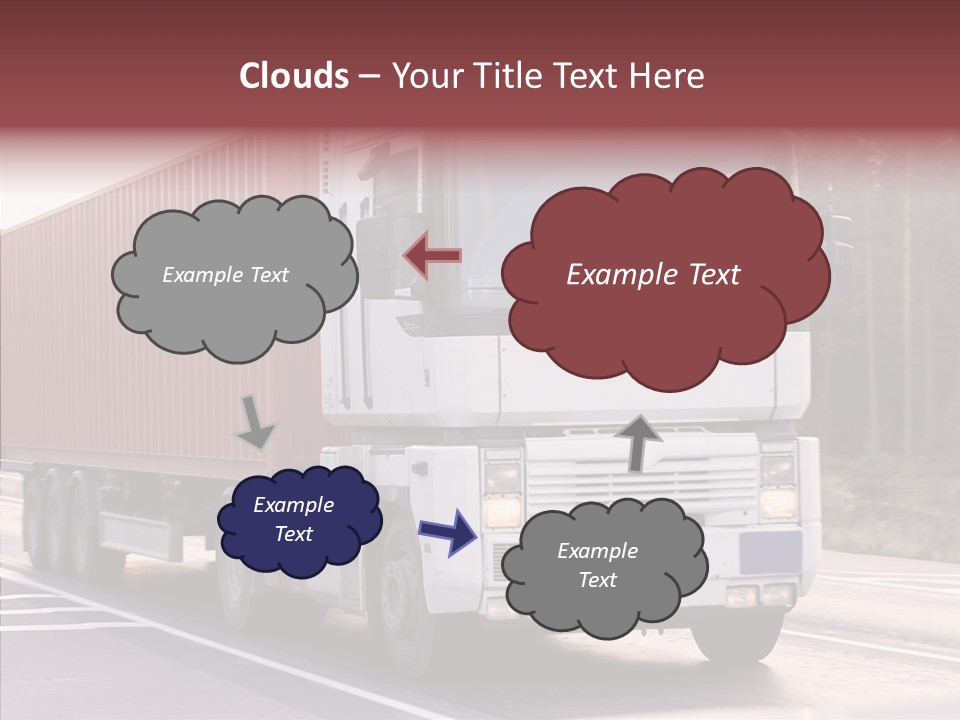 Clouds – Your Title Text Here

Example Text

Example Text

Example Text

Example Text